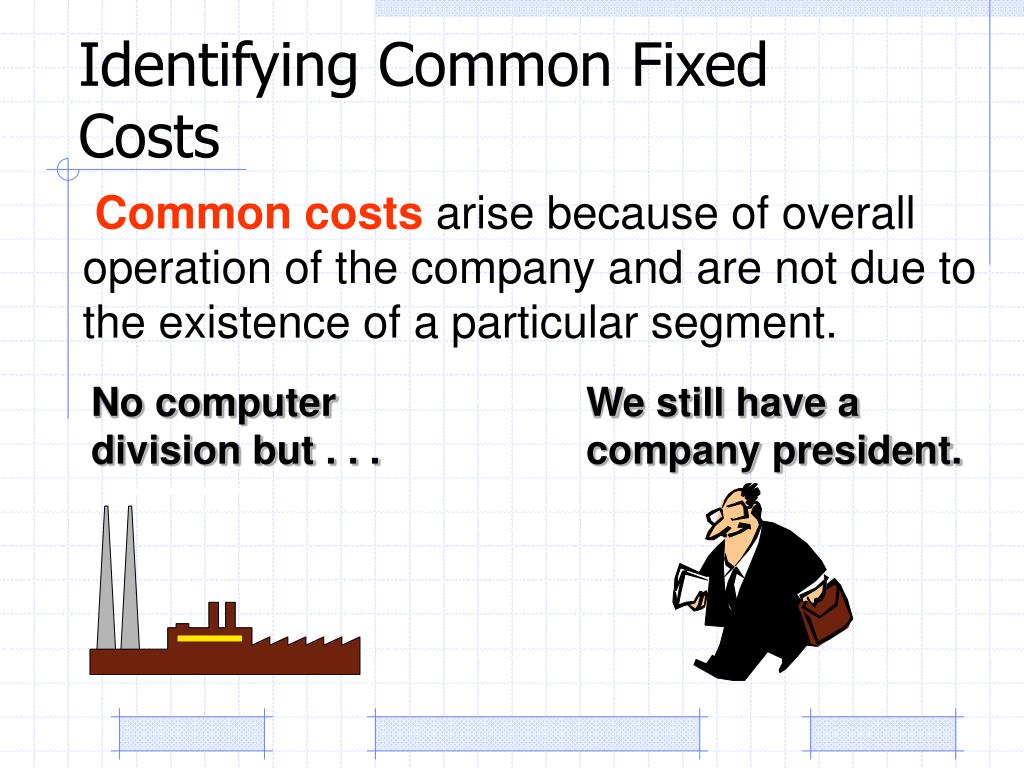 Identifying Common Fixed Costs

Common costs arise because of overall operation of the company and are not due to the existence of a particular segment.

No computer division but . . .

We still have a company president.